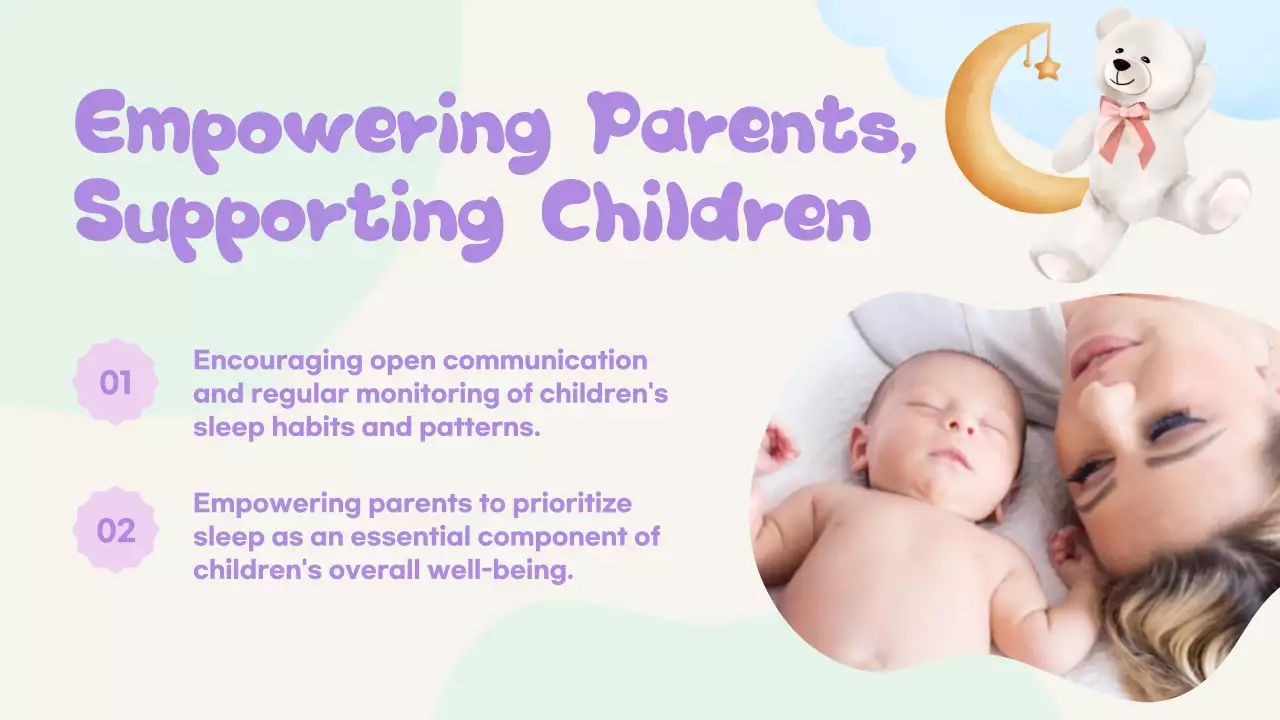 Empowering Parents, Supporting Children

01

Encouraging open communication and regular monitoring of children's sleep habits and patterns.

02

Empowering parents to prioritize sleep as an essential component of children's overall well-being.